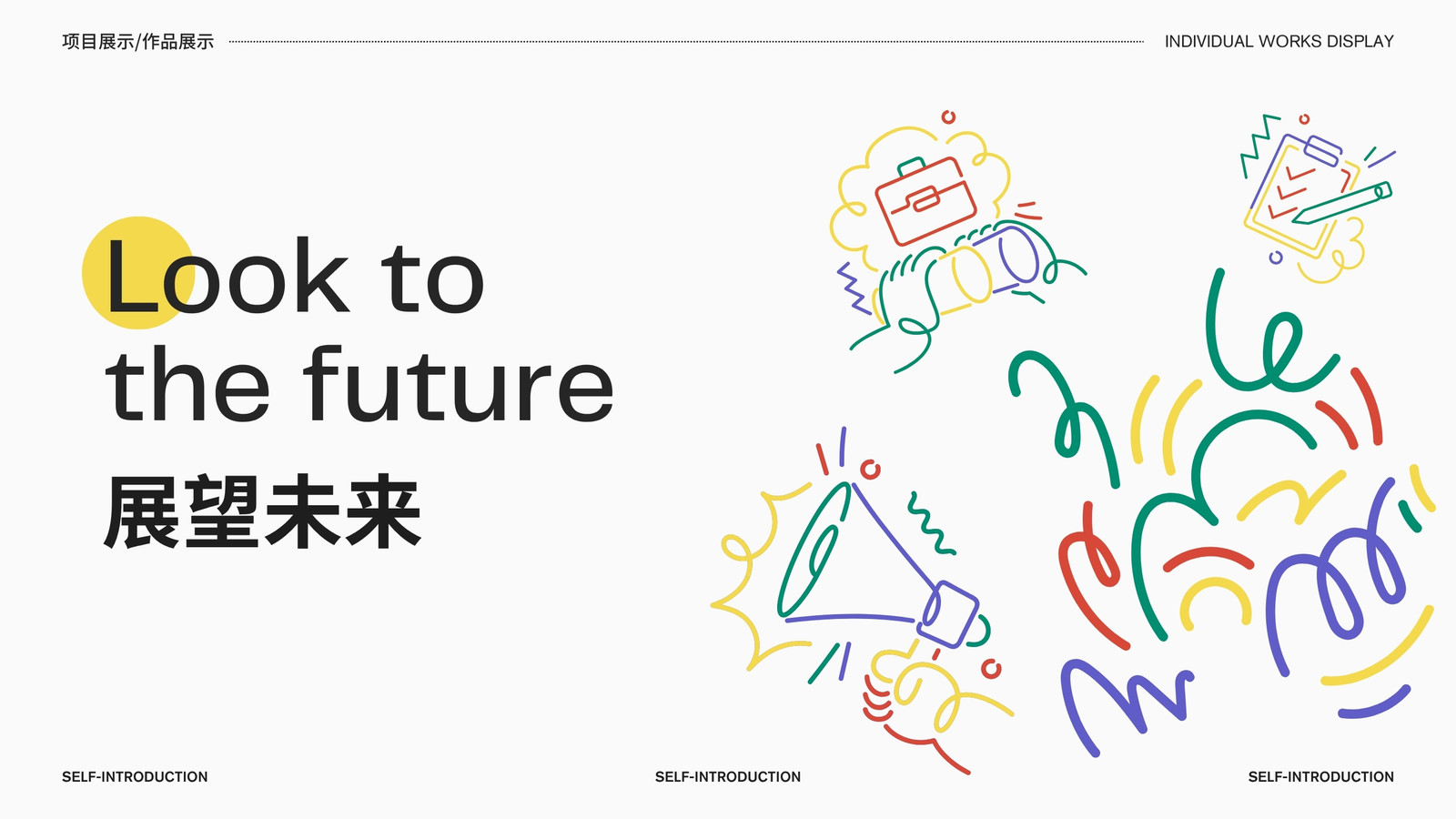 项目展示/作品展示

INDIVIDUAL WORKS DISPLAY

Look to the future

展望未来

SELF-INTRODUCTION

SELF-INTRODUCTION

SELF-INTRODUCTION